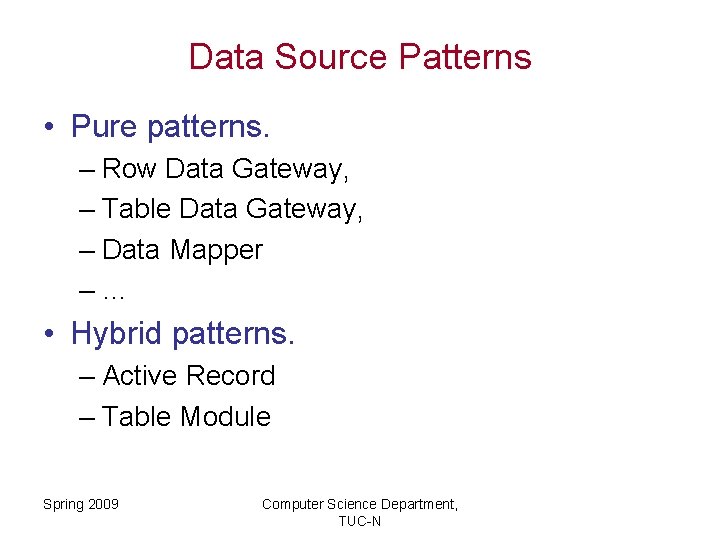 Data Source Patterns

• Pure patterns.
– Row Data Gateway,
– Table Data Gateway,
– Data Mapper
– …

• Hybrid patterns.
– Active Record
– Table Module

Spring 2009

Computer Science Department, TUC-N